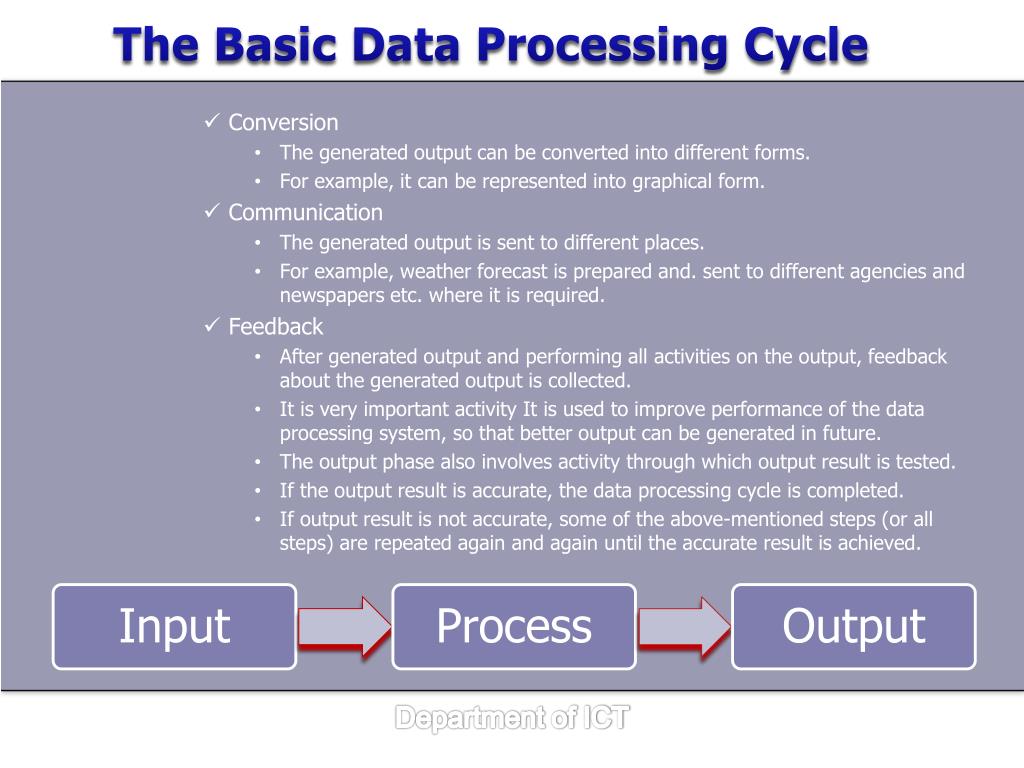 The Basic Data Processing Cycle

✓ Conversion
• The generated output can be converted into different forms.
• For example, it can be represented into graphical form.
✓ Communication
• The generated output is sent to different places.
• For example, weather forecast is prepared and. sent to different agencies and newspapers etc. where it is required.
✓ Feedback
• After generated output and performing all activities on the output, feedback about the generated output is collected.
• It is very important activity It is used to improve performance of the data processing system, so that better output can be generated in future.
• The output phase also involves activity through which output result is tested.
• If the output result is accurate, the data processing cycle is completed.
• If output result is not accurate, some of the above-mentioned steps (or all steps) are repeated again and again until the accurate result is achieved.

Input
Process
Output

Department of ICT